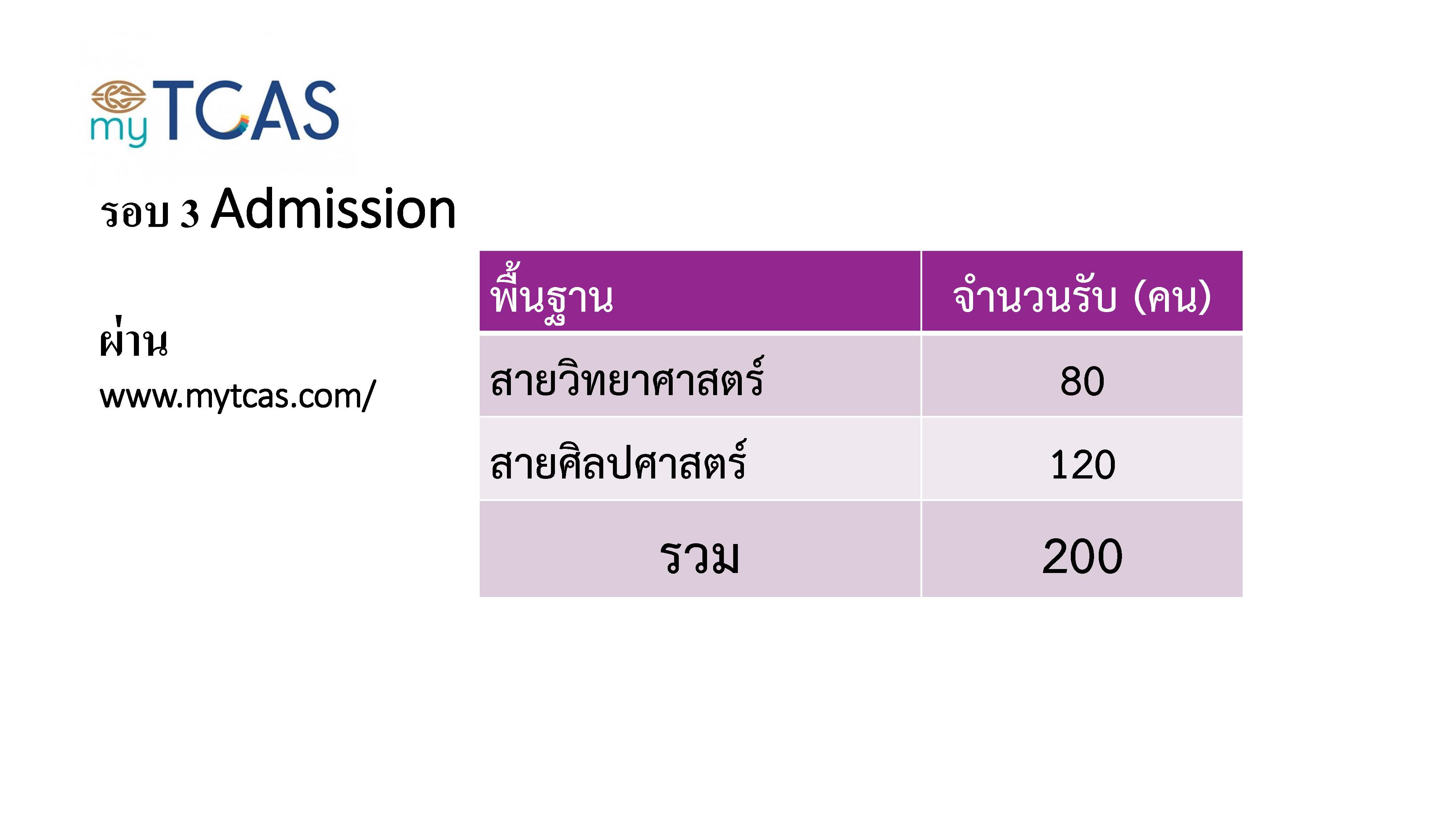 myTCAS

รอบ 3 Admission

ผ่าน
www.mytcas.com/

| พื้นฐาน | จำนวนรับ (คน) |
|---|---|
| สายวิทยาศาสตร์ | 80 |
| สายศิลปศาสตร์ | 120 |
| รวม | 200 |